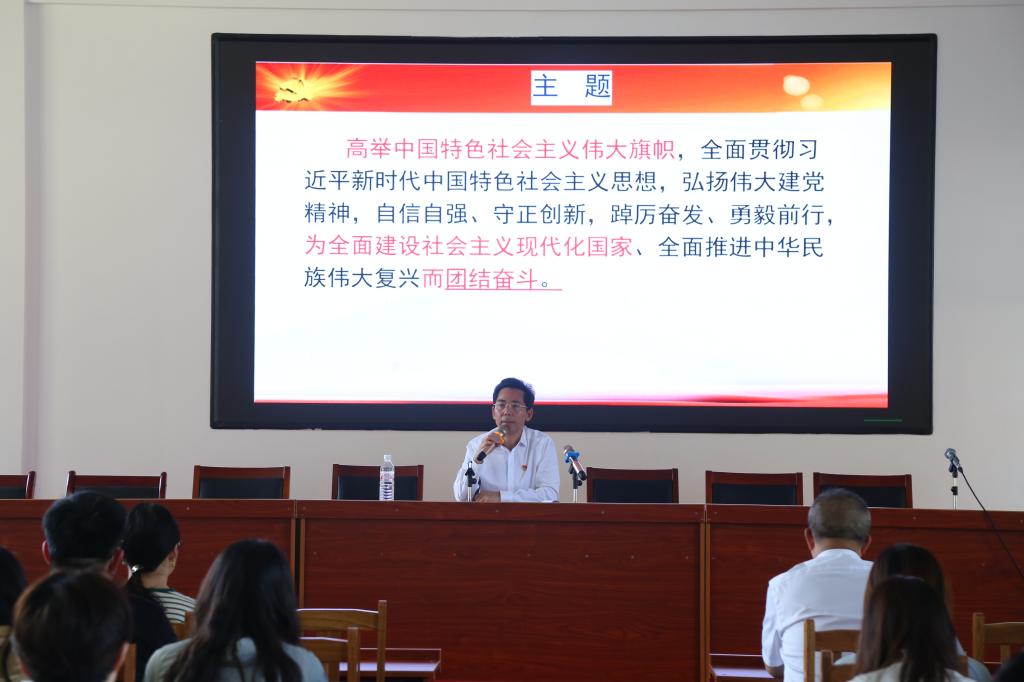 主 题

高举中国特色社会主义伟大旗帜，全面贯彻习近平新时代中国特色社会主义思想，弘扬伟大建党精神，自信自强、守正创新，踔厉奋发、勇毅前行，为全面建设社会主义现代化国家、全面推进中华民族伟大复兴而团结奋斗。